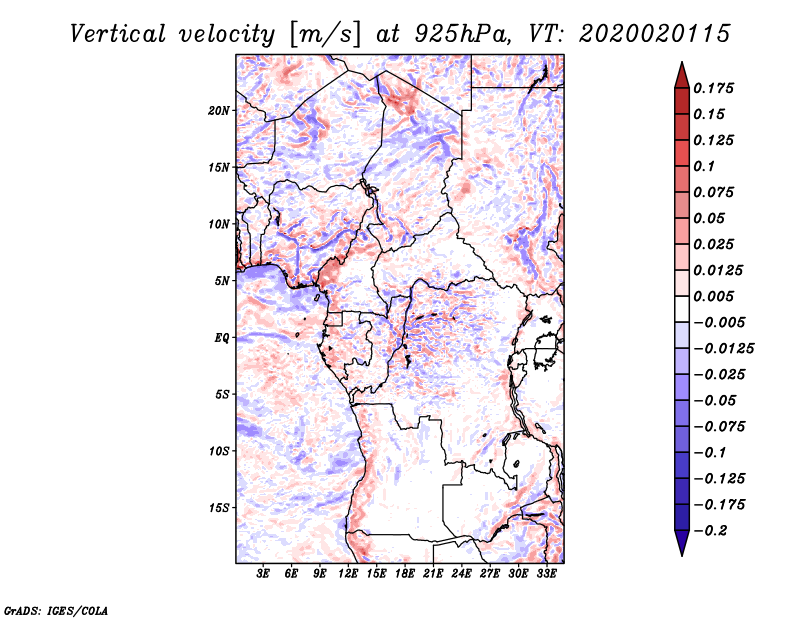 Vertical velocity [m/s] at 925hPa, VT: 2020020115

20N
15N
10N
5N
EQ
5S
10S
15S

3E 6E 9E 12E 15E 18E 21E 24E 27E 30E 33E

0.175
0.15
0.125
0.1
0.075
0.05
0.025
0.0125
0.005
−0.005
−0.0125
−0.025
−0.05
−0.075
−0.1
−0.125
−0.175
−0.2

GrADS: IGES/COLA